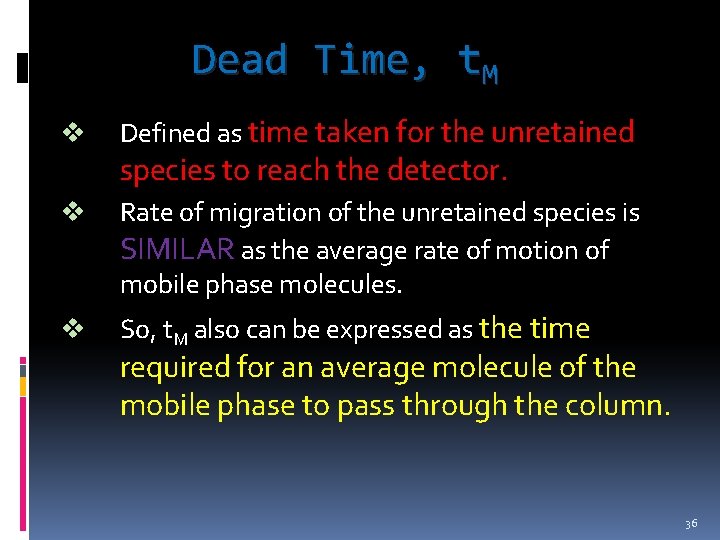 Dead Time, $t_M$

❖ Defined as time taken for the unretained species to reach the detector.

❖ Rate of migration of the unretained species is SIMILAR as the average rate of motion of mobile phase molecules.

❖ So, $t_M$ also can be expressed as the time required for an average molecule of the mobile phase to pass through the column.

36